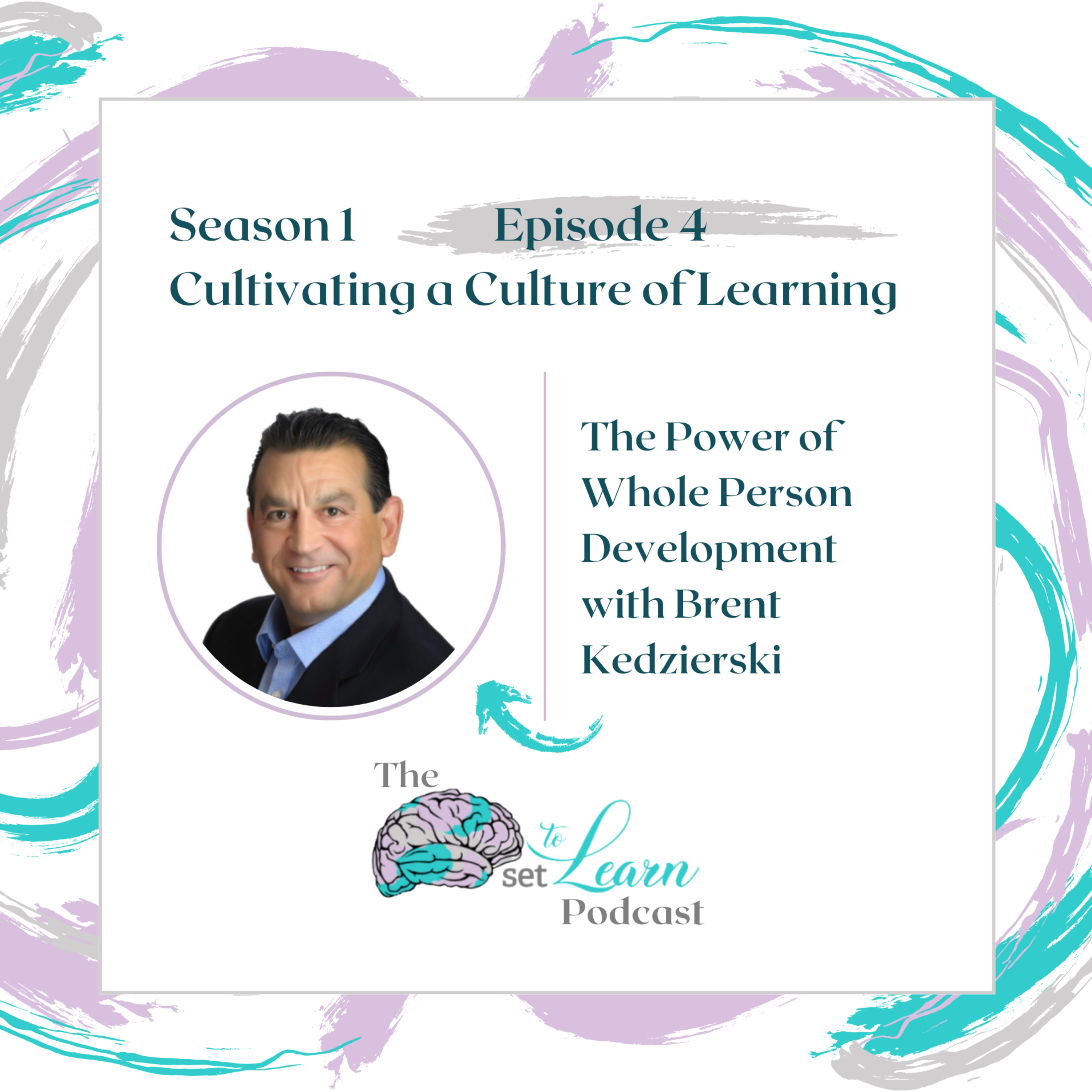 Season 1 Episode 4
Cultivating a Culture of Learning

The Power of Whole Person Development with Brent Kedzierski

The
set to Learn
Podcast